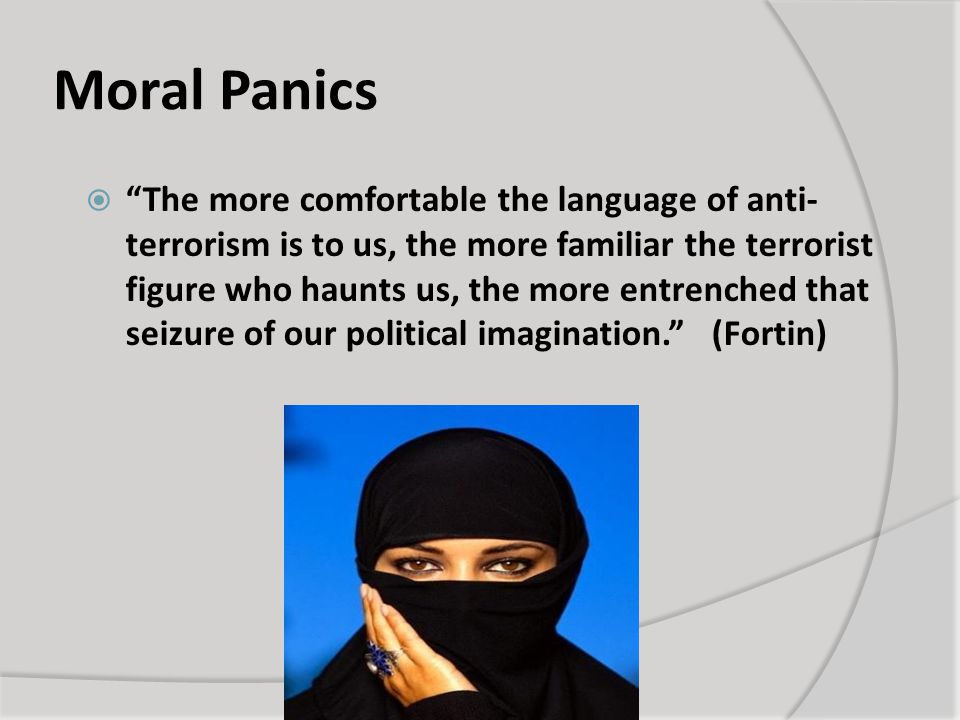 Moral Panics

“The more comfortable the language of anti-terrorism is to us, the more familiar the terrorist figure who haunts us, the more entrenched that seizure of our political imagination.” (Fortin)